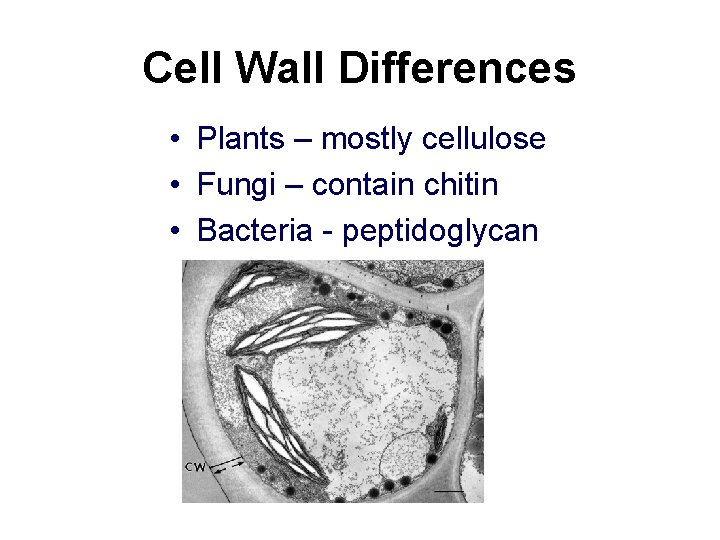 Cell Wall Differences

• Plants – mostly cellulose
• Fungi – contain chitin
• Bacteria - peptidoglycan

CW